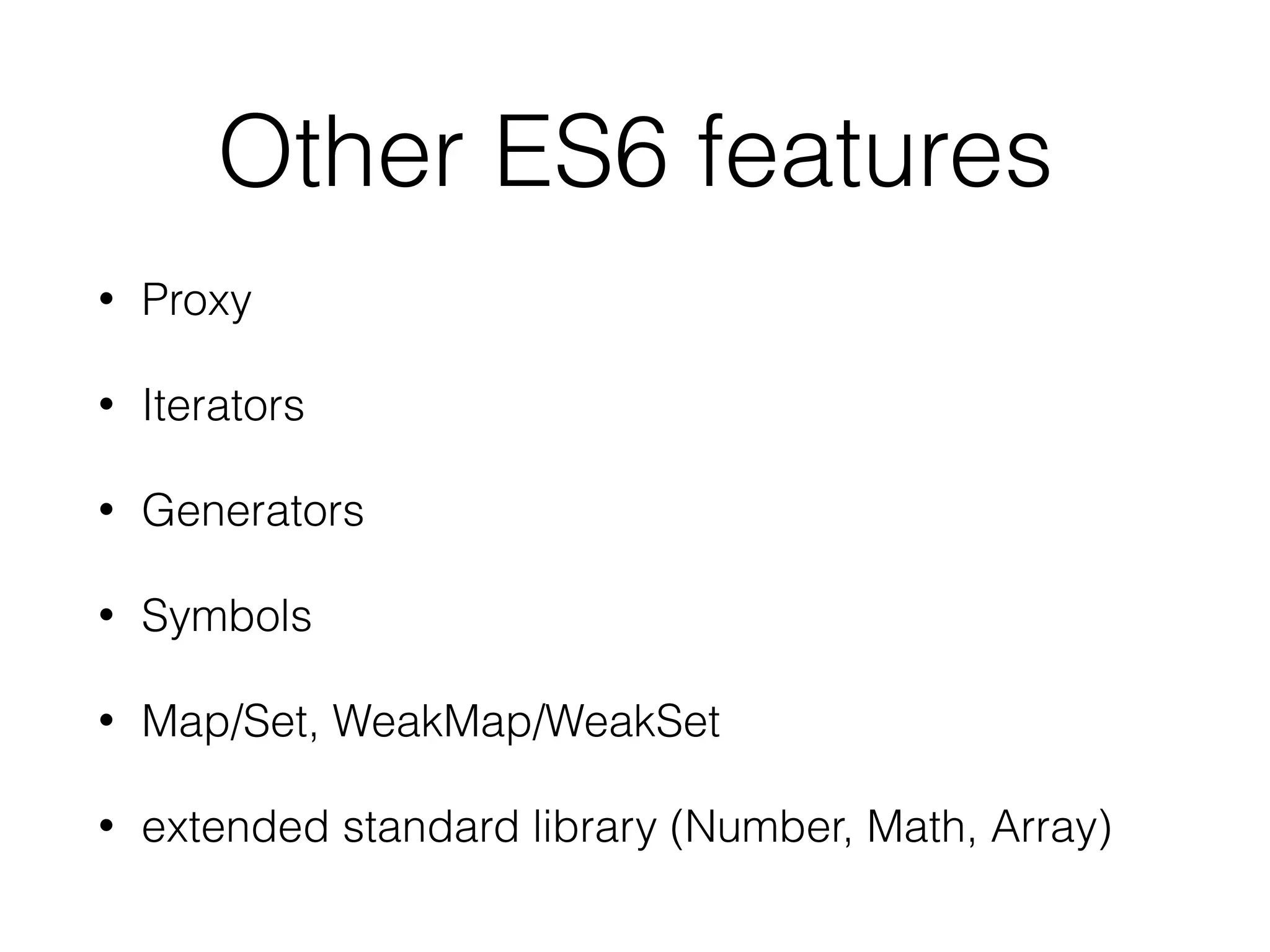 Other ES6 features

• Proxy

• Iterators

• Generators

• Symbols

• Map/Set, WeakMap/WeakSet

• extended standard library (Number, Math, Array)